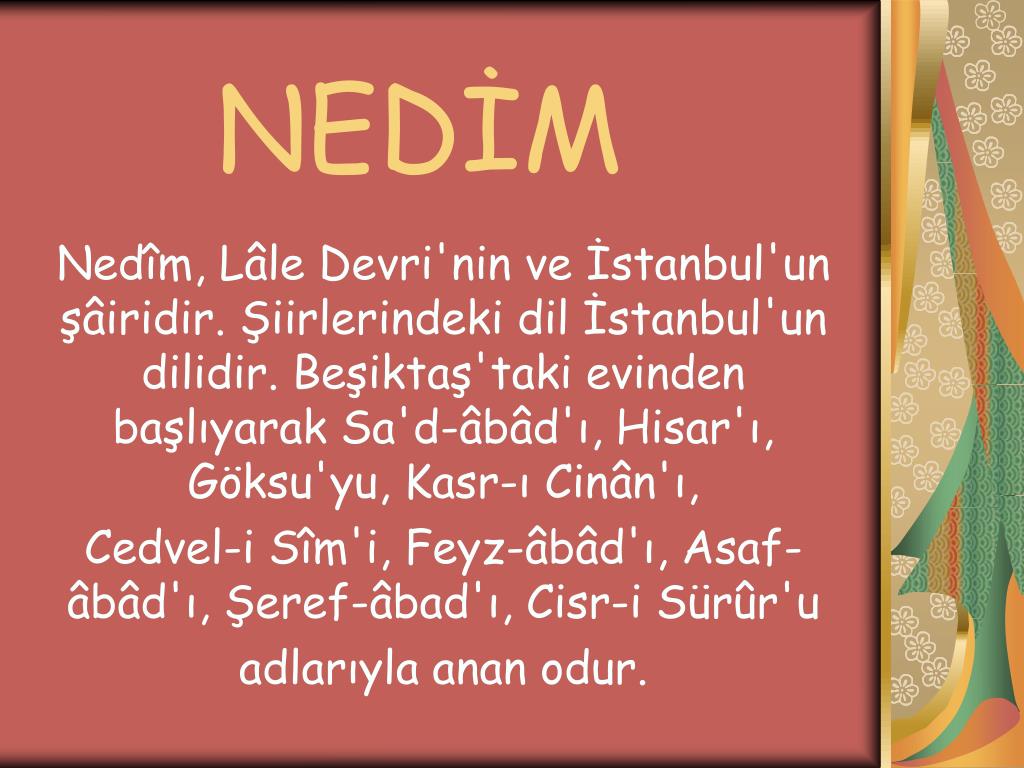 NEDİM

Nedîm, Lâle Devri'nin ve İstanbul'un şâiridir. Şiirlerindeki dil İstanbul'un dilidir. Beşiktaş'taki evinden başlıyarak Sa'd-âbâd'ı, Hisar'ı, Göksu'yu, Kasr-ı Cinân'ı,

Cedvel-i Sîm'i, Feyz-âbâd'ı, Asaf-âbâd'ı, Şeref-âbad'ı, Cisr-i Sürûr'u

adlarıyla anan odur.